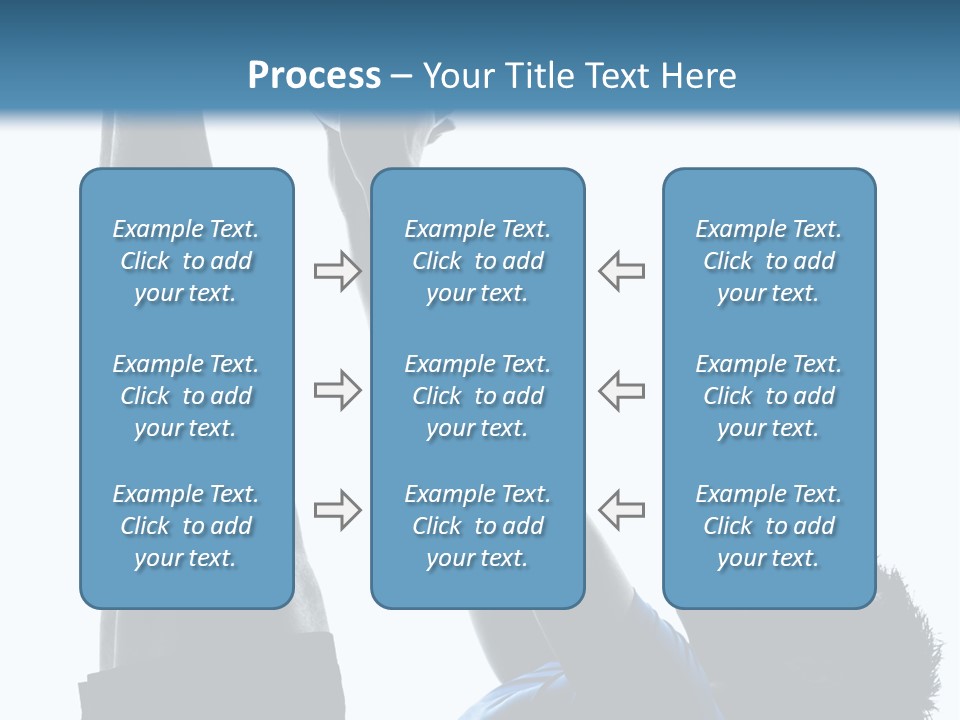 Process – Your Title Text Here

Example Text. Click to add your text.

Example Text. Click to add your text.

Example Text. Click to add your text.

Example Text. Click to add your text.

Example Text. Click to add your text.

Example Text. Click to add your text.

Example Text. Click to add your text.

Example Text. Click to add your text.

Example Text. Click to add your text.